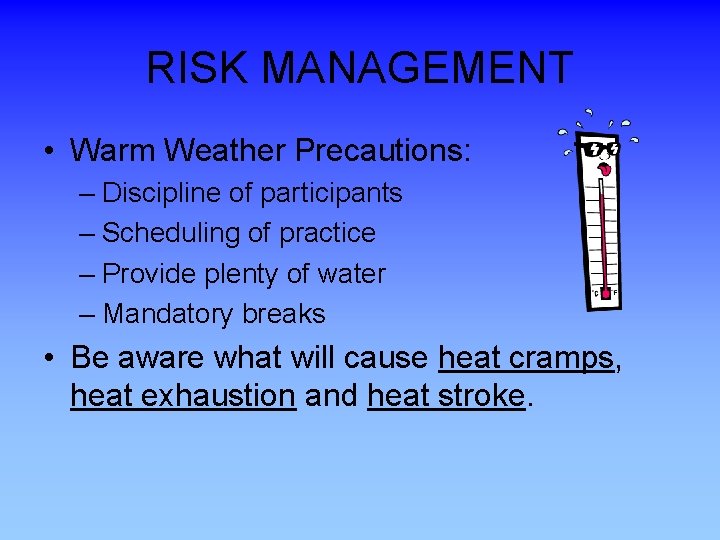 RISK MANAGEMENT

• Warm Weather Precautions:
– Discipline of participants
– Scheduling of practice
– Provide plenty of water
– Mandatory breaks

• Be aware what will cause heat cramps, heat exhaustion and heat stroke.

°C °F